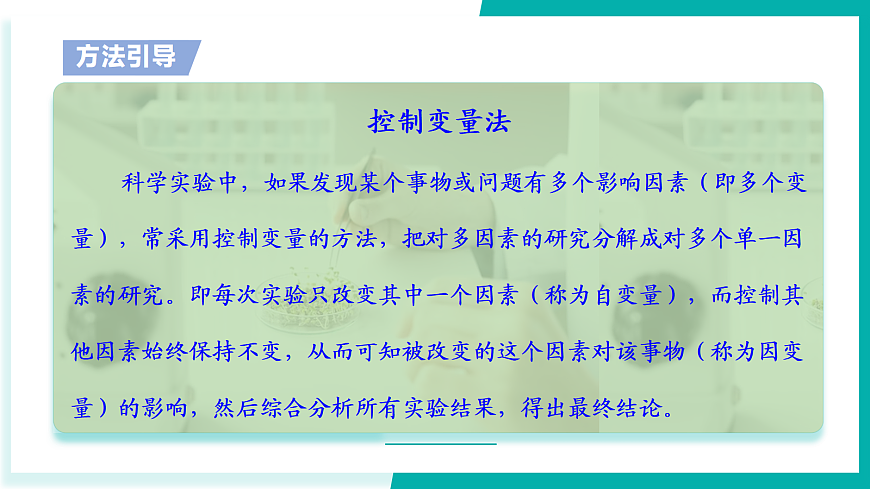 方法引导

控制变量法

科学实验中，如果发现某个事物或问题有多个影响因素（即多个变量），常采用控制变量的方法，把对多因素的研究分解成对多个单一因素的研究。即每次实验只改变其中一个因素（称为自变量），而控制其他因素始终保持不变，从而可知被改变的这个因素对该事物（称为因变量）的影响，然后综合分析所有实验结果，得出最终结论。